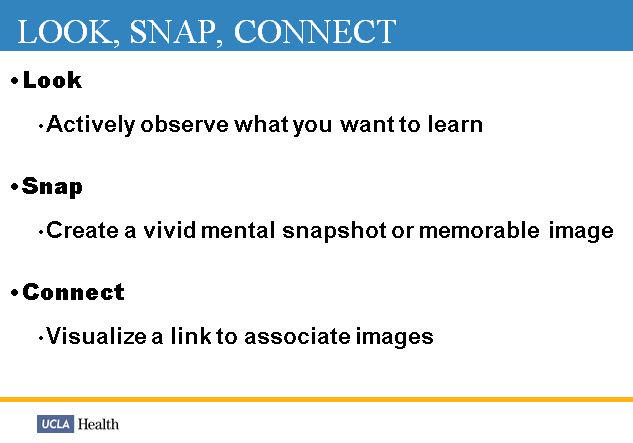 LOOK, SNAP, CONNECT

• Look

• Actively observe what you want to learn

• Snap

• Create a vivid mental snapshot or memorable image

• Connect

• Visualize a link to associate images

UCLA Health